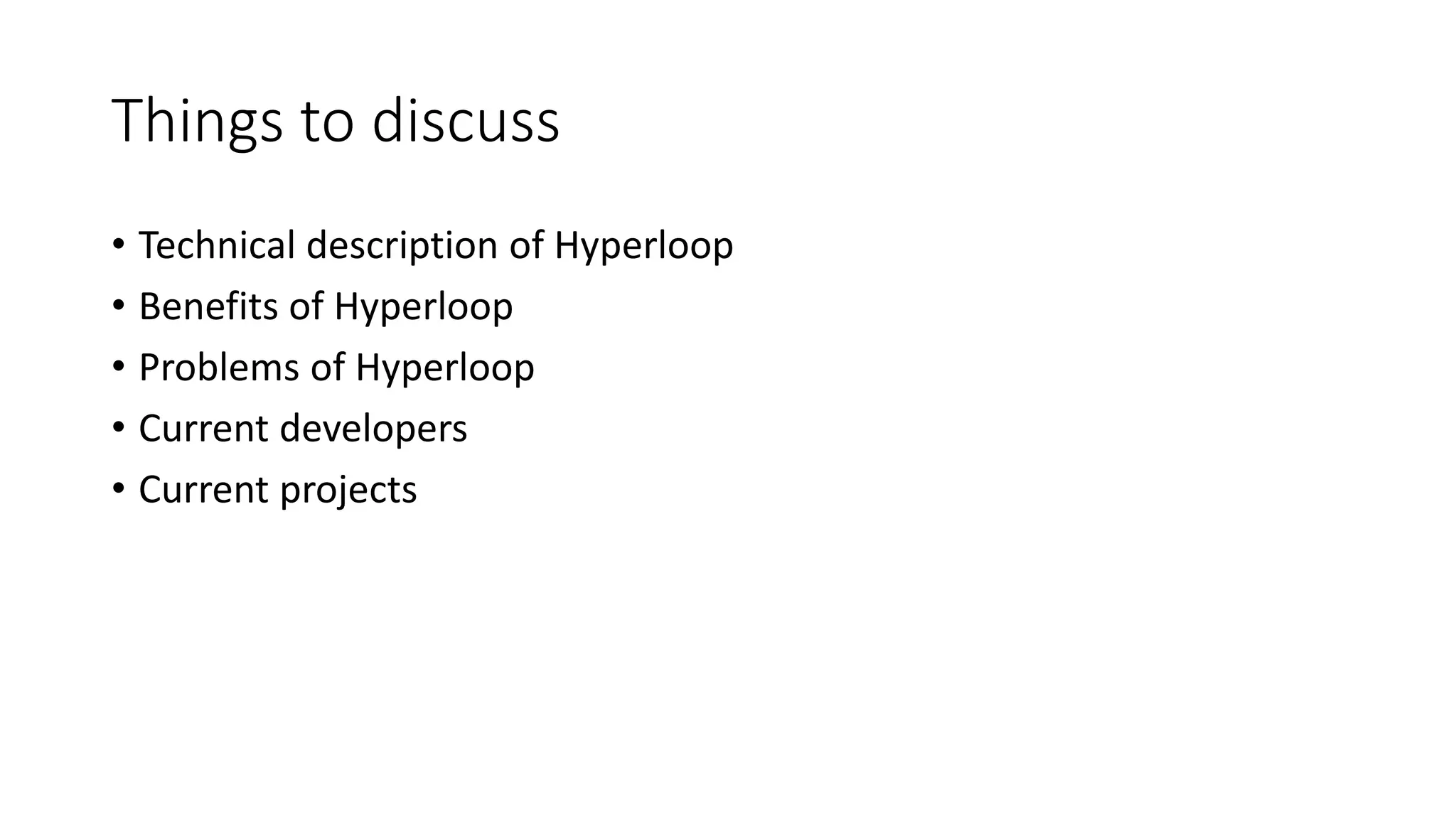 Things to discuss

• Technical description of Hyperloop
• Benefits of Hyperloop
• Problems of Hyperloop
• Current developers
• Current projects